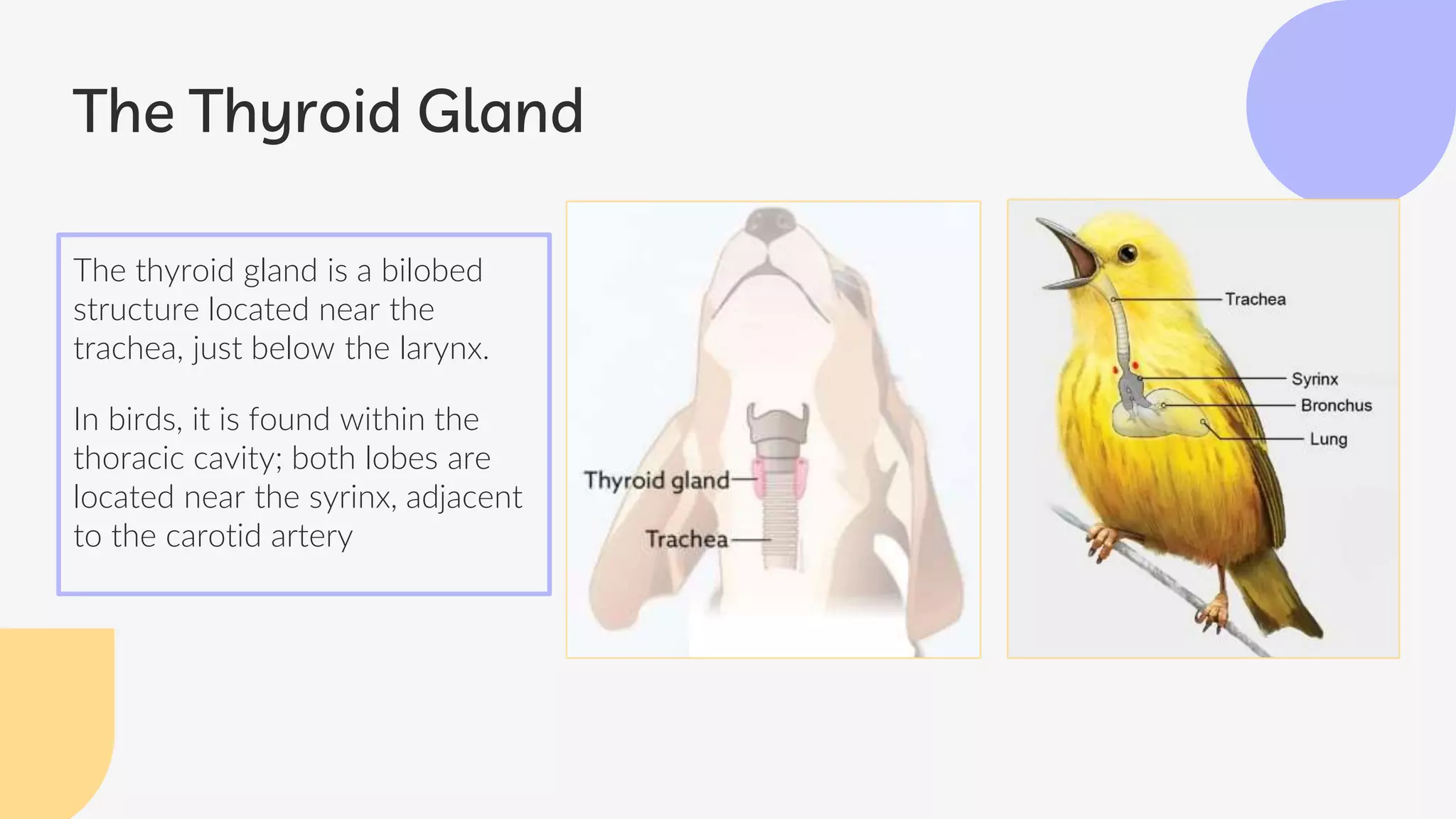 The Thyroid Gland

The thyroid gland is a bilobed structure located near the trachea, just below the larynx.

In birds, it is found within the thoracic cavity; both lobes are located near the syrinx, adjacent to the carotid artery

Thyroid gland
Trachea

Trachea
Syrinx
Bronchus
Lung